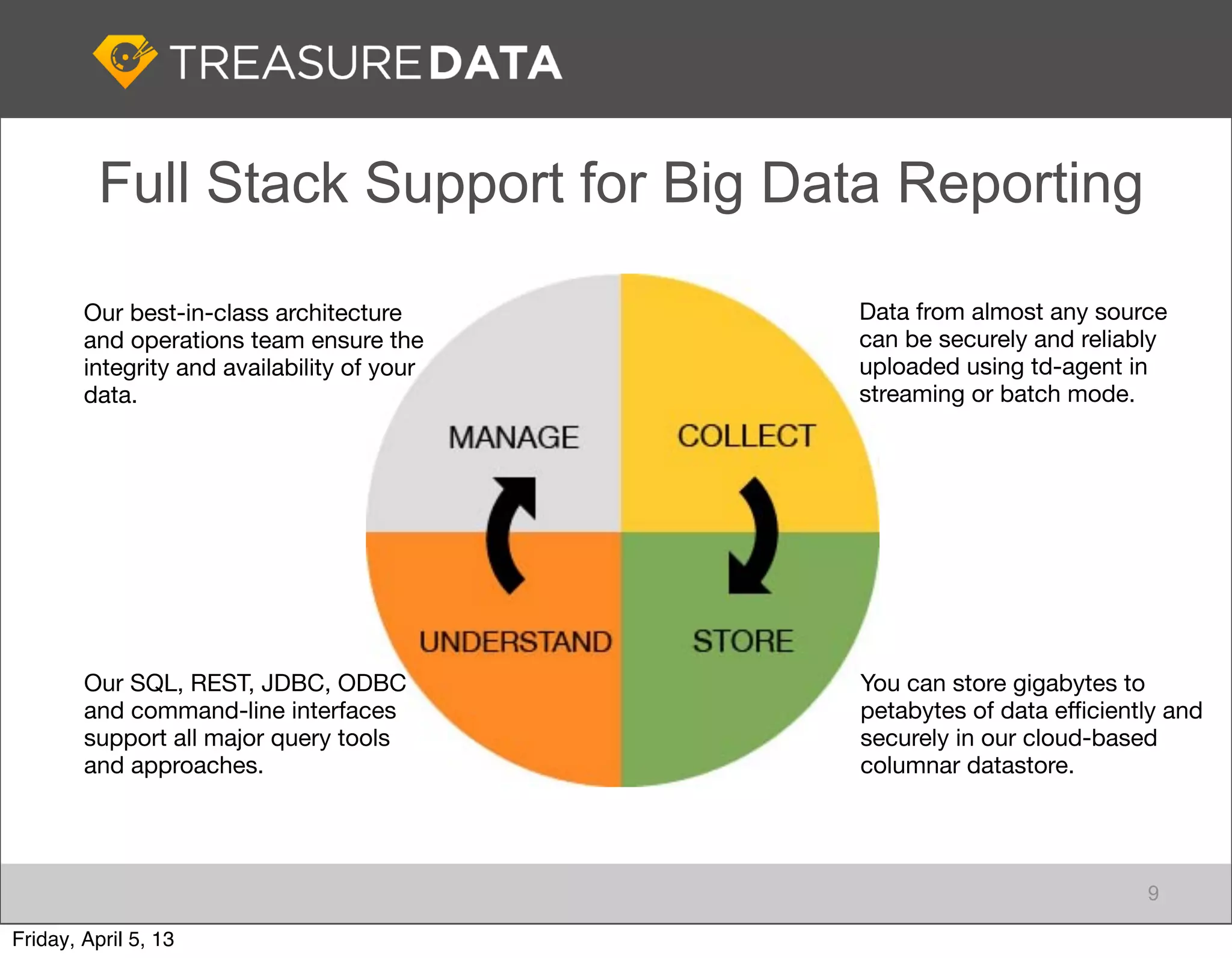 TREASURE DATA

Full Stack Support for Big Data Reporting

Our best-in-class architecture and operations team ensure the integrity and availability of your data.

Data from almost any source can be securely and reliably uploaded using td-agent in streaming or batch mode.

MANAGE

COLLECT

UNDERSTAND

STORE

Our SQL, REST, JDBC, ODBC and command-line interfaces support all major query tools and approaches.

You can store gigabytes to petabytes of data efficiently and securely in our cloud-based columnar datastore.

9

Friday, April 5, 13